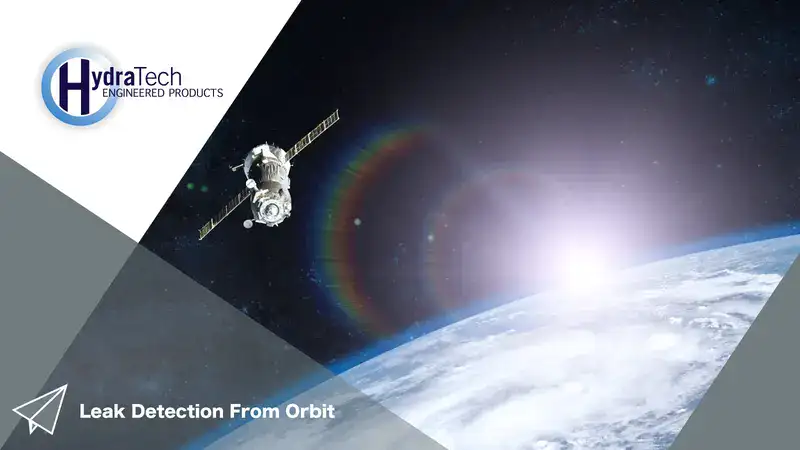 HydraTech
ENGINEERED PRODUCTS

Leak Detection From Orbit